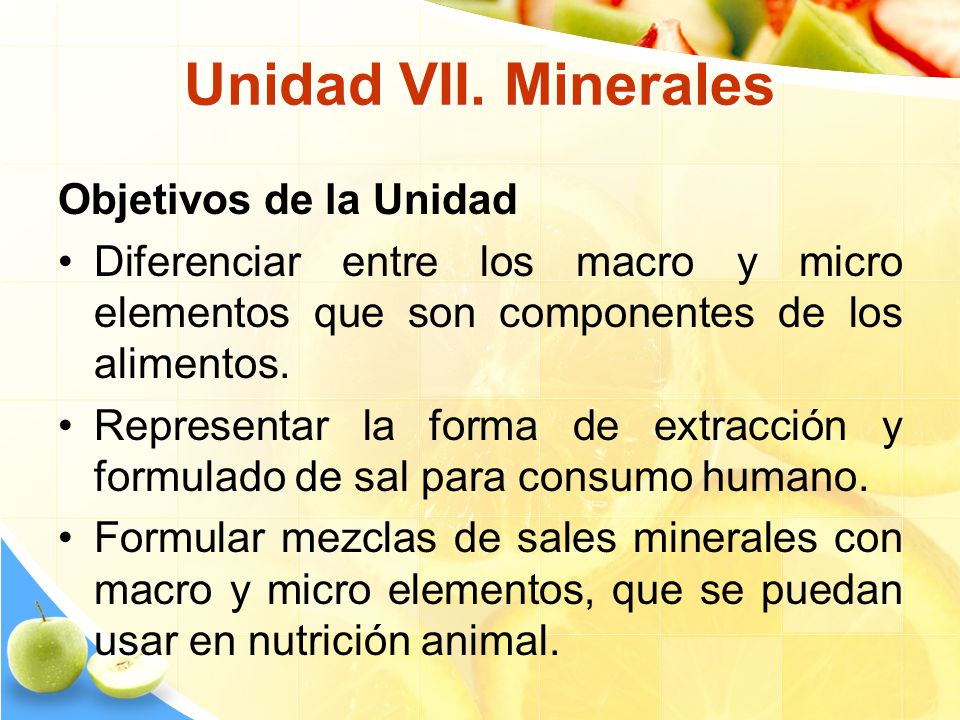 Unidad VII. Minerales

Objetivos de la Unidad

• Diferenciar entre los macro y micro elementos que son componentes de los alimentos.

• Representar la forma de extracción y formulado de sal para consumo humano.

• Formular mezclas de sales minerales con macro y micro elementos, que se puedan usar en nutrición animal.